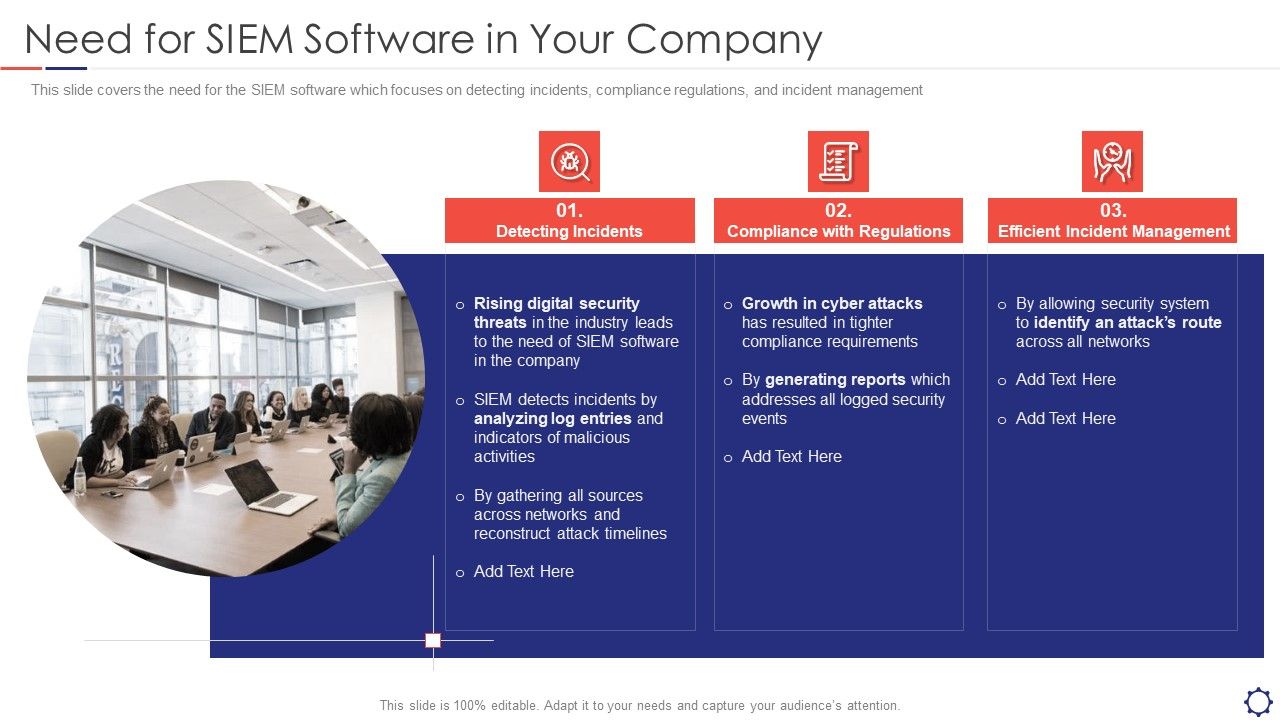 Need for SIEM Software in Your Company

This slide covers the need for the SIEM software which focuses on detecting incidents, compliance regulations, and incident management

01.
Detecting Incidents

o Rising digital security threats in the industry leads to the need of SIEM software in the company

o SIEM detects incidents by analyzing log entries and indicators of malicious activities

o By gathering all sources across networks and reconstruct attack timelines

o Add Text Here

02.
Compliance with Regulations

o Growth in cyber attacks has resulted in tighter compliance requirements

o By generating reports which addresses all logged security events

o Add Text Here

03.
Efficient Incident Management

o By allowing security system to identify an attack's route across all networks

o Add Text Here

o Add Text Here

This slide is 100% editable. Adapt it to your needs and capture your audience's attention.